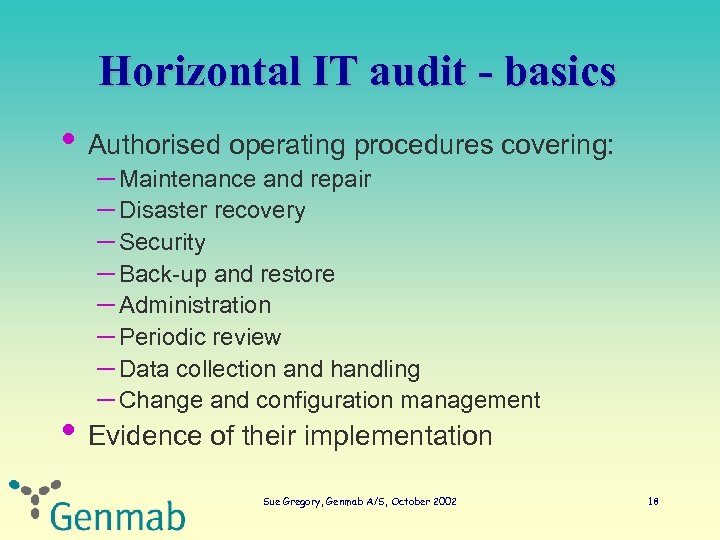 Horizontal IT audit - basics

• Authorised operating procedures covering:
– Maintenance and repair
– Disaster recovery
– Security
– Back-up and restore
– Administration
– Periodic review
– Data collection and handling
– Change and configuration management
• Evidence of their implementation

Genmab

Sue Gregory, Genmab A/S, October 2002

18